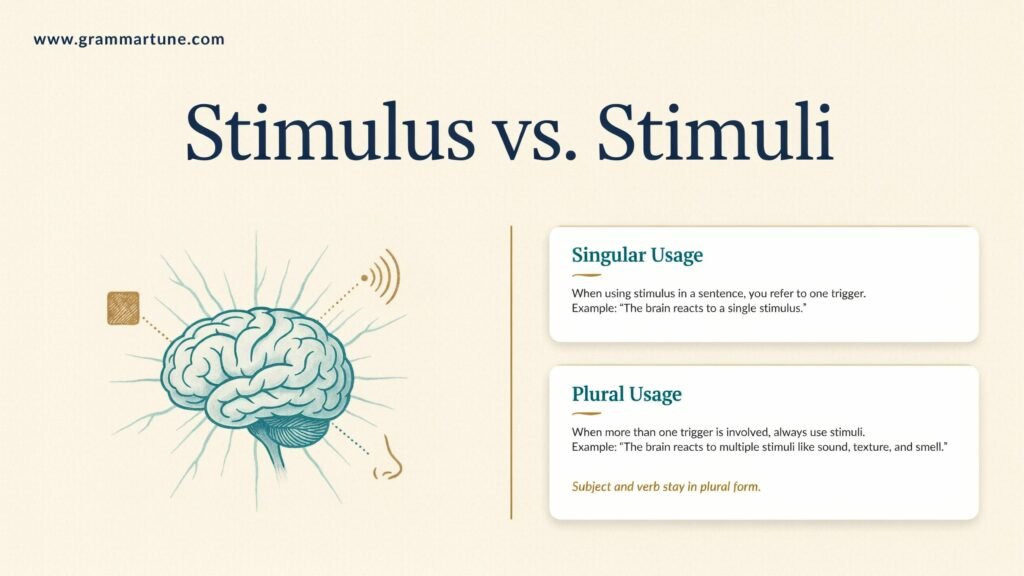 www.grammartune.com

Stimulus vs. Stimuli

Singular Usage

When using stimulus in a sentence, you refer to one trigger.
Example: "The brain reacts to a single stimulus."

Plural Usage

When more than one trigger is involved, always use stimuli.
Example: "The brain reacts to multiple stimuli like sound, texture, and smell."

Subject and verb stay in plural form.